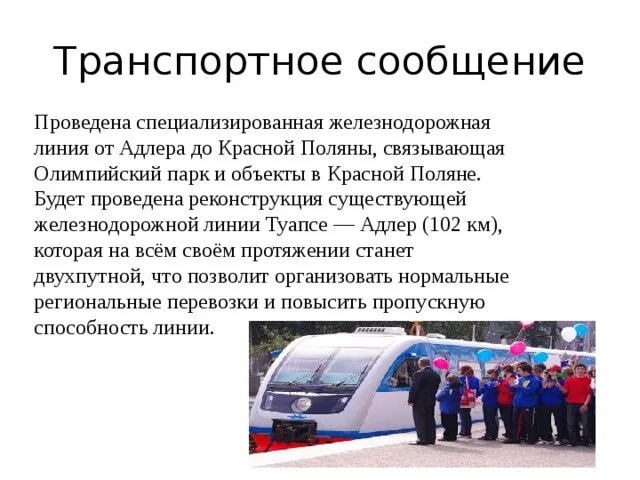 Транспортное сообщение

Проведена специализированная железнодорожная линия от Адлера до Красной Поляны, связывающая Олимпийский парк и объекты в Красной Поляне. Будет проведена реконструкция существующей железнодорожной линии Туапсе — Адлер (102 км), которая на всём своём протяжении станет двухпутной, что позволит организовать нормальные региональные перевозки и повысить пропускную способность линии.